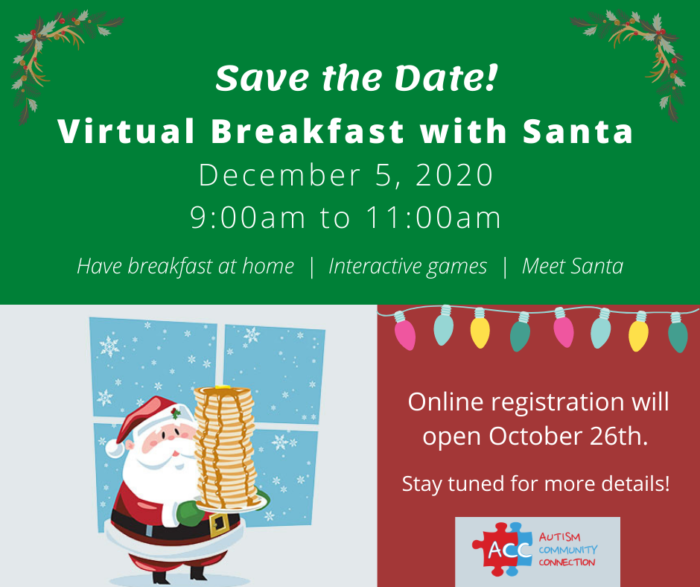 Save the Date!
Virtual Breakfast with Santa
December 5, 2020
9:00am to 11:00am

Have breakfast at home | Interactive games | Meet Santa

Online registration will open October 26th.

Stay tuned for more details!

ACC AUTISM COMMUNITY CONNECTION